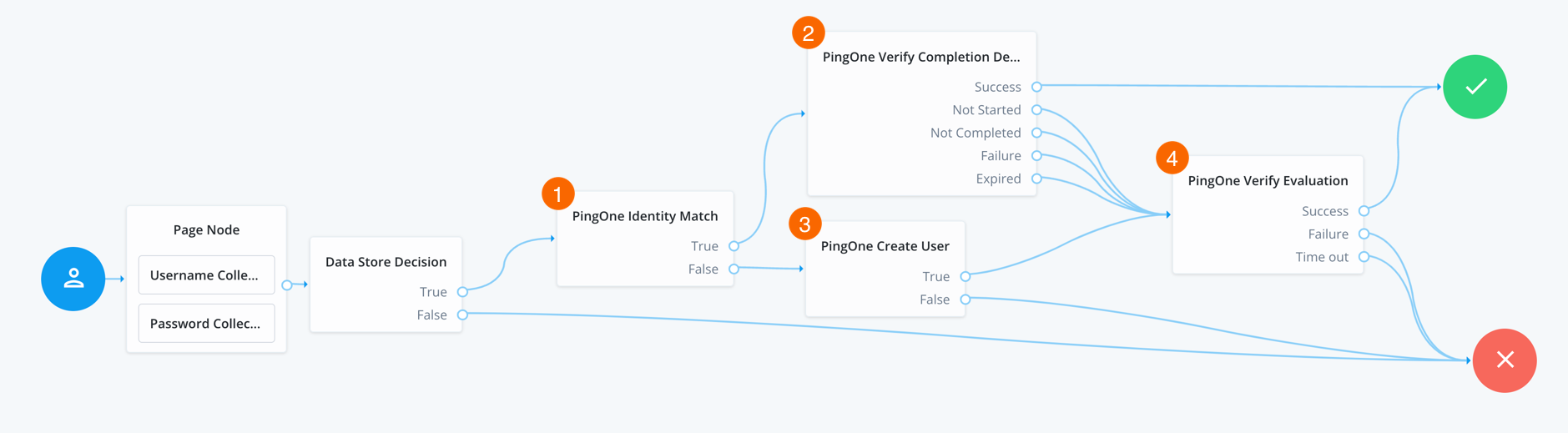 Page Node
Username Colle...
Password Collec...

Data Store Decision
True
False

1
PingOne Identity Match
True
False

2
PingOne Verify Completion De...
Success
Not Started
Not Completed
Failure
Expired

3
PingOne Create User
True
False

4
PingOne Verify Evaluation
Success
Failure
Time out